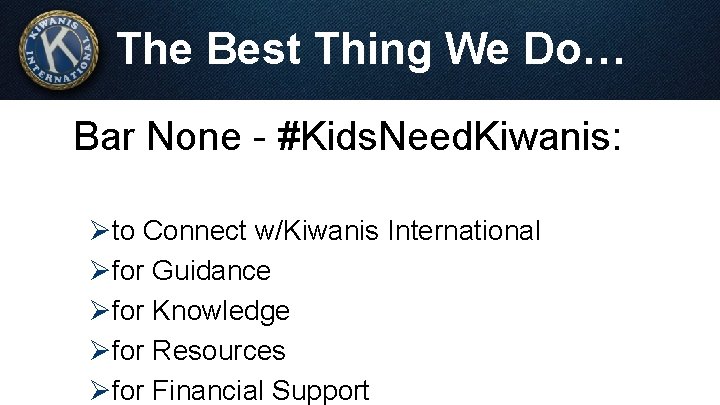 KIWANIS INTERNATIONAL K

The Best Thing We Do…

Bar None - #KidsNeedKiwanis:

➢to Connect w/Kiwanis International
➢for Guidance
➢for Knowledge
➢for Resources
➢for Financial Support